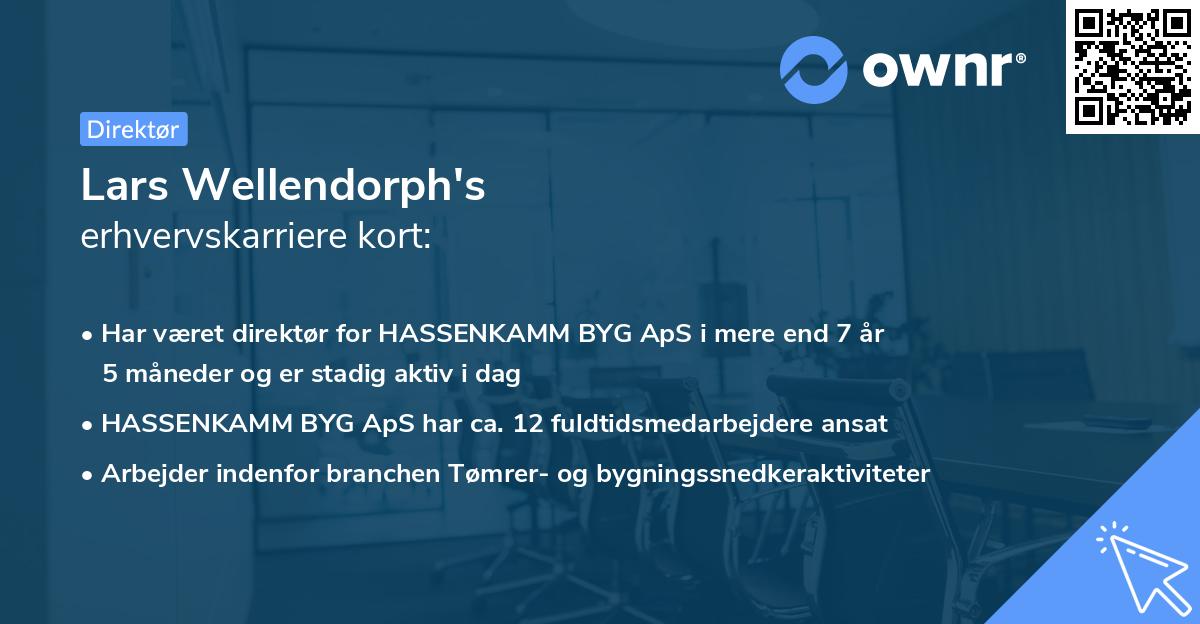 ownr®

Direktør

Lars Wellendorph's
erhvervskarriere kort:

• Har været direktør for HASSENKAMM BYG ApS i mere end 7 år 5 måneder og er stadig aktiv i dag
• HASSENKAMM BYG ApS har ca. 12 fuldtidsmedarbejdere ansat
• Arbejder indenfor branchen Tømrer- og bygningssnedkeraktiviteter